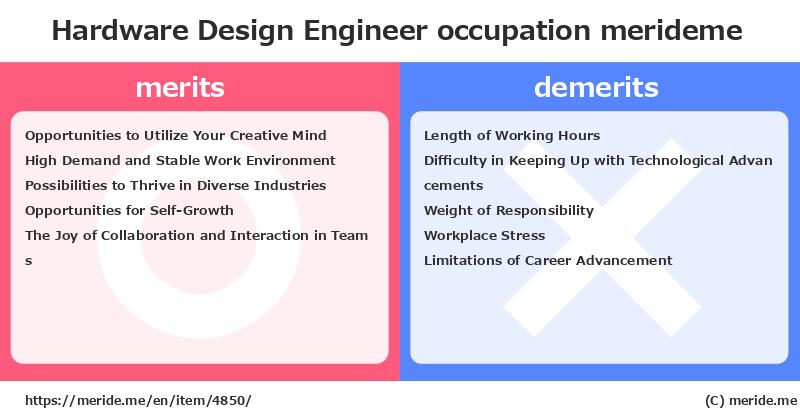 Hardware Design Engineer occupation merideme

merits

Opportunities to Utilize Your Creative Mind
High Demand and Stable Work Environment
Possibilities to Thrive in Diverse Industries
Opportunities for Self-Growth
The Joy of Collaboration and Interaction in Teams

demerits

Length of Working Hours
Difficulty in Keeping Up with Technological Advancements
Weight of Responsibility
Workplace Stress
Limitations of Career Advancement

https://meride.me/en/item/4850/

(C) meride.me